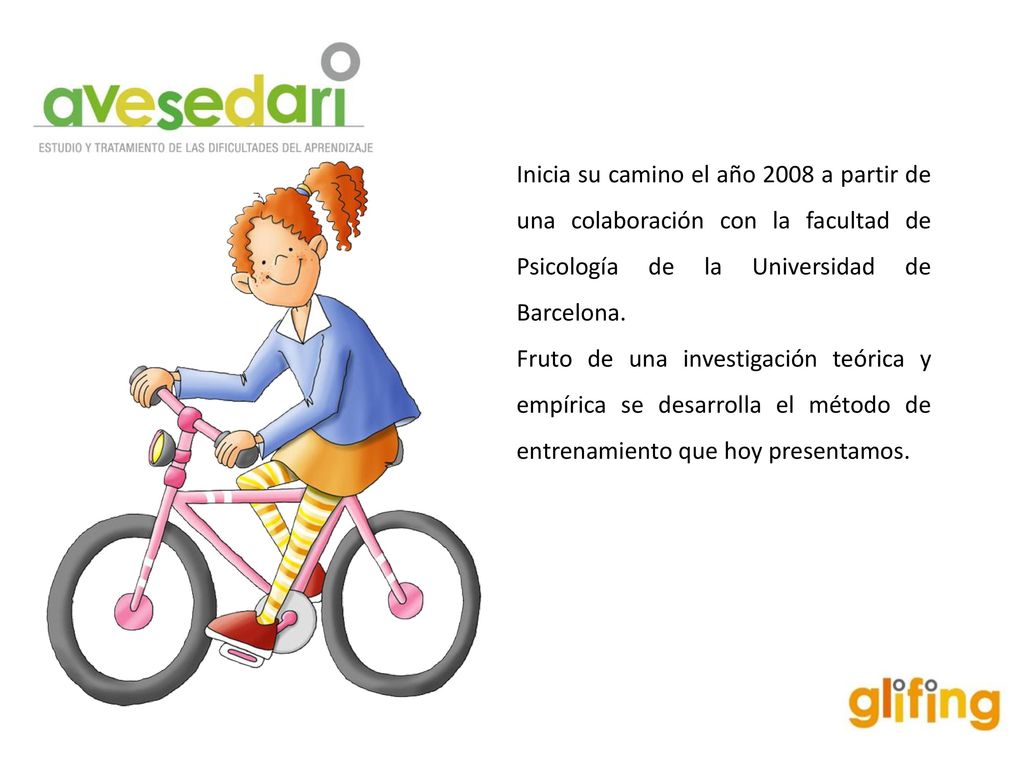 avesedari
ESTUDIO Y TRATAMIENTO DE LAS DIFICULTADES DEL APRENDIZAJE

Inicia su camino el año 2008 a partir de una colaboración con la facultad de Psicología de la Universidad de Barcelona.
Fruto de una investigación teórica y empírica se desarrolla el método de entrenamiento que hoy presentamos.

glifing